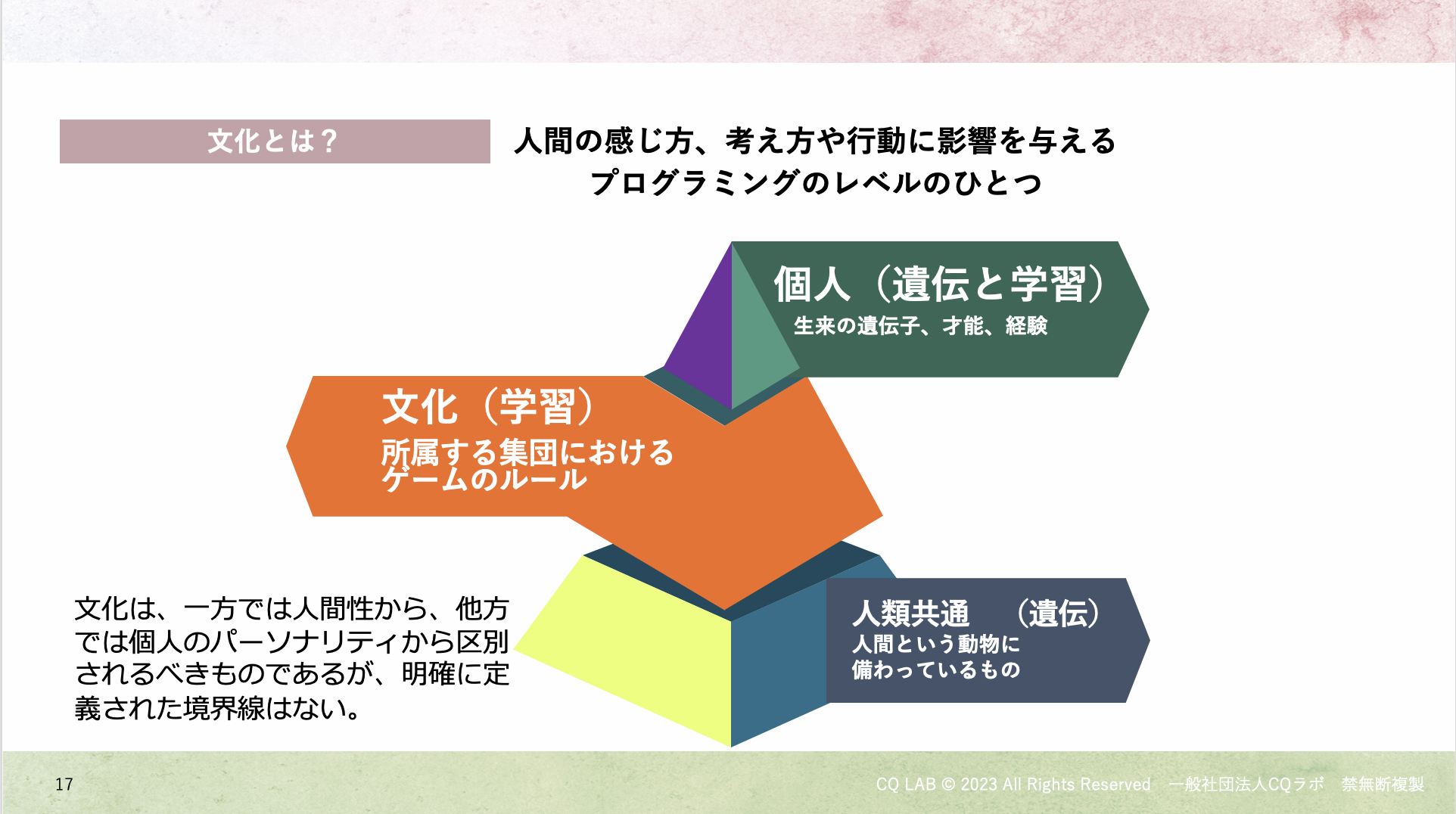 文化とは？

人間の感じ方、考え方や行動に影響を与える
プログラミングのレベルのひとつ

個人（遺伝と学習）
生来の遺伝子、才能、経験

文化（学習）
所属する集団における
ゲームのルール

人類共通　（遺伝）
人間という動物に
備わっているもの

文化は、一方では人間性から、他方では個人のパーソナリティから区別されるべきものであるが、明確に定義された境界線はない。

17

CQ LAB © 2023 All Rights Reserved　一般社団法人CQラボ　禁無断複製